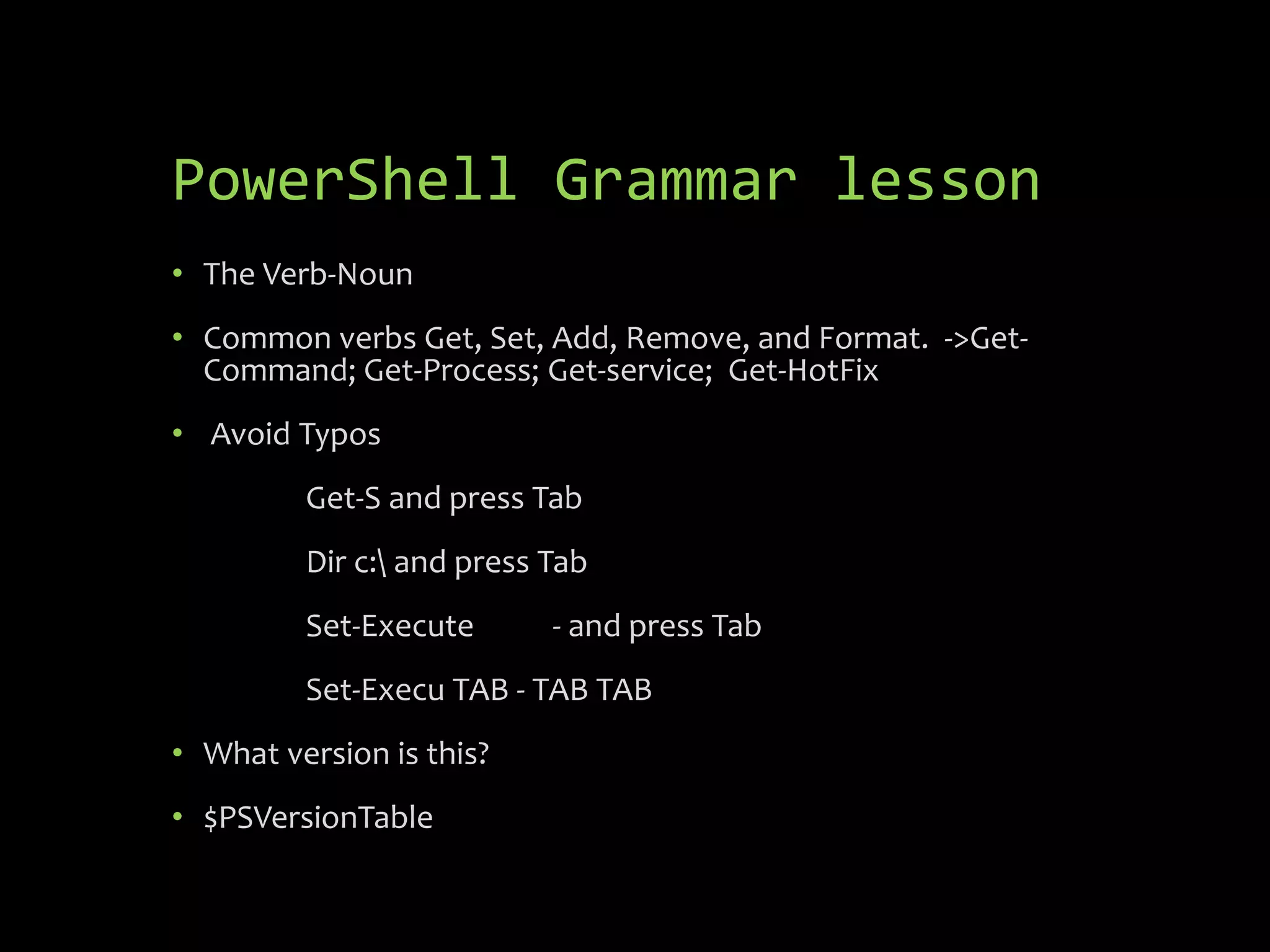 PowerShell Grammar lesson

• The Verb-Noun

• Common verbs Get, Set, Add, Remove, and Format. ->Get-Command; Get-Process; Get-service; Get-HotFix

• Avoid Typos

Get-S and press Tab

Dir c:\ and press Tab

Set-Execute - and press Tab

Set-Execu TAB - TAB TAB

• What version is this?

• $PSVersionTable